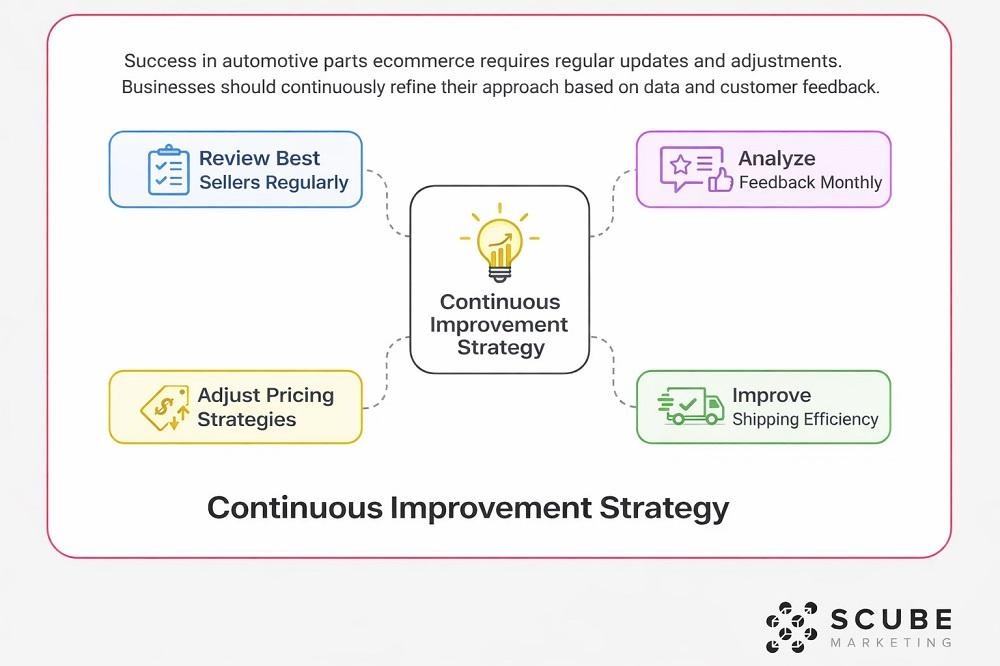 Success in automotive parts ecommerce requires regular updates and adjustments. Businesses should continuously refine their approach based on data and customer feedback.

Review Best Sellers Regularly

Analyze Feedback Monthly

Continuous Improvement Strategy

Adjust Pricing Strategies

Improve Shipping Efficiency

Continuous Improvement Strategy

SCUBE MARKETING